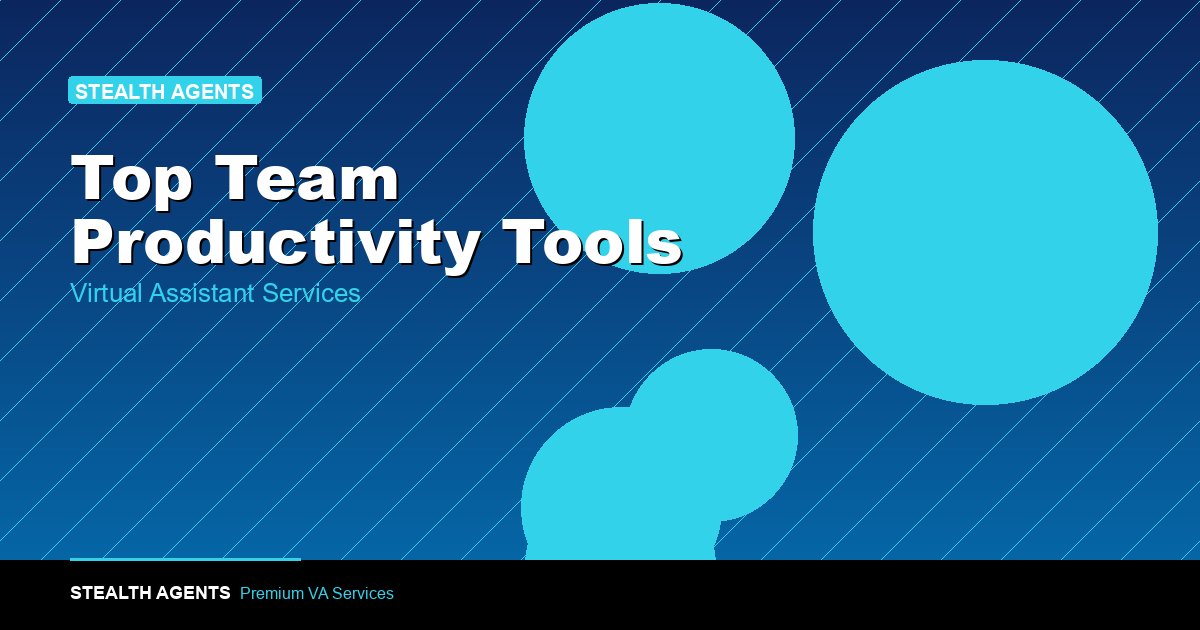 STEALTH AGENTS

Top Team Productivity Tools

Virtual Assistant Services

STEALTH AGENTS Premium VA Services